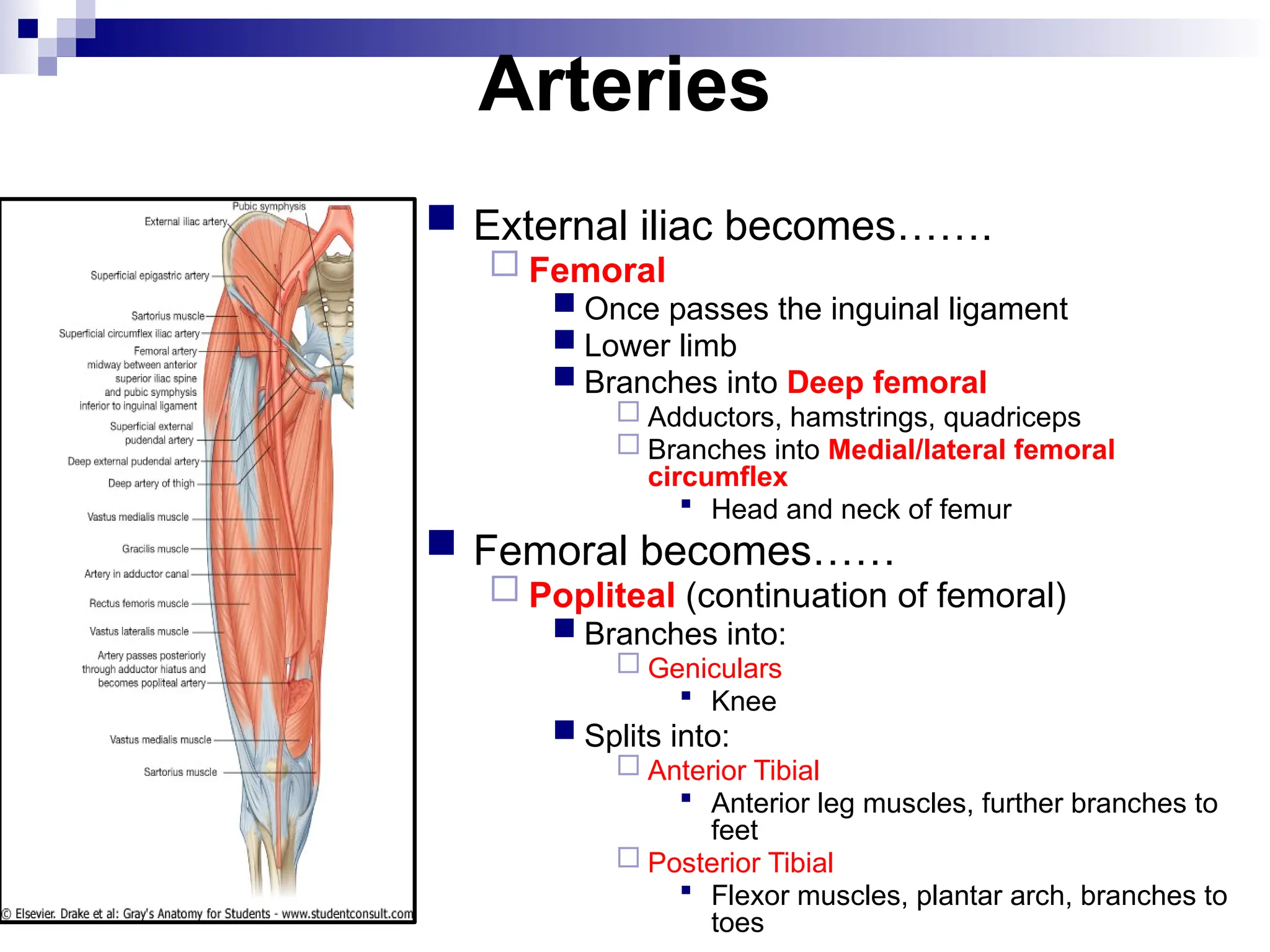 Arteries

Pubic symphysis
External iliac artery
Superficial epigastric artery
Sartorius muscle
Superficial circumflex iliac artery
Femoral artery midway between anterior superior iliac spine and pubic symphysis inferior to inguinal ligament
Superficial external pudendal artery
Deep external pudendal artery
Deep artery of thigh
Vastus medialis muscle
Gracilis muscle
Artery in adductor canal
Rectus femoris muscle
Vastus lateralis muscle
Artery passes posteriorly through adductor hiatus and becomes popliteal artery
Vastus medialis muscle
Sartorius muscle
© Elsevier. Drake et al: Gray's Anatomy for Students - www.studentconsult.com

External iliac becomes…….
Femoral
Once passes the inguinal ligament
Lower limb
Branches into Deep femoral
Adductors, hamstrings, quadriceps
Branches into Medial/lateral femoral circumflex
Head and neck of femur

Femoral becomes……
Popliteal (continuation of femoral)
Branches into:
Geniculars
Knee
Splits into:
Anterior Tibial
Anterior leg muscles, further branches to feet
Posterior Tibial
Flexor muscles, plantar arch, branches to toes